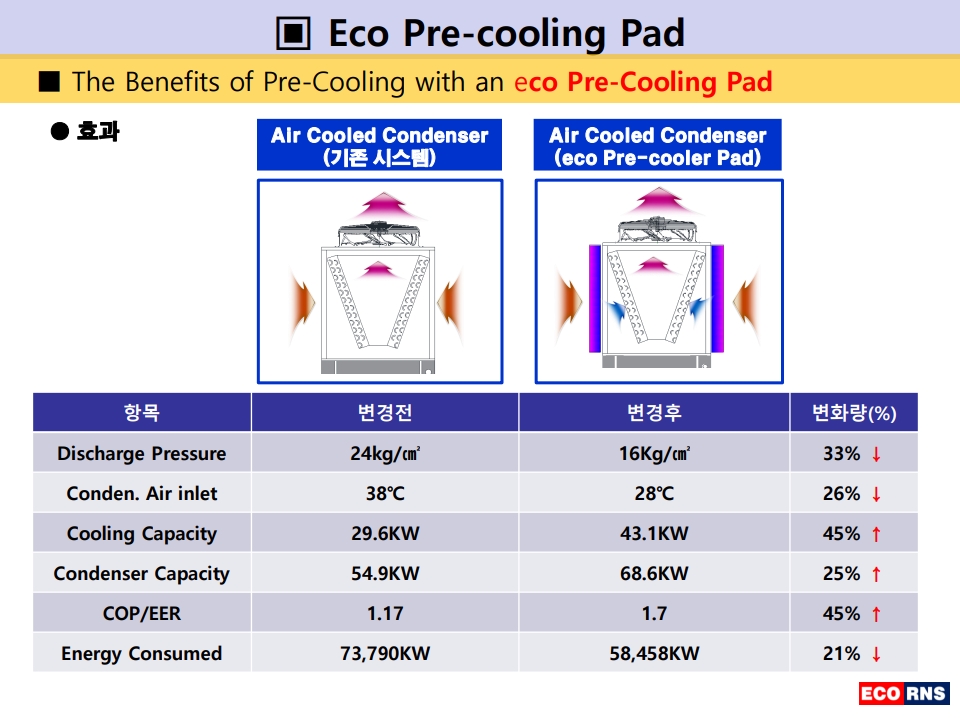 ▣ Eco Pre-cooling Pad

■ The Benefits of Pre-Cooling with an eco Pre-Cooling Pad

● 효과

Air Cooled Condenser (기존 시스템)

Air Cooled Condenser (eco Pre-cooler Pad)

| 항목 | 변경전 | 변경후 | 변화량(%) |
|---|---|---|---|
| Discharge Pressure | 24kg/㎠ | 16Kg/㎠ | 33% ↓ |
| Conden. Air inlet | 38℃ | 28℃ | 26% ↓ |
| Cooling Capacity | 29.6KW | 43.1KW | 45% ↑ |
| Condenser Capacity | 54.9KW | 68.6KW | 25% ↑ |
| COP/EER | 1.17 | 1.7 | 45% ↑ |
| Energy Consumed | 73,790KW | 58,458KW | 21% ↓ |

ECO RNS